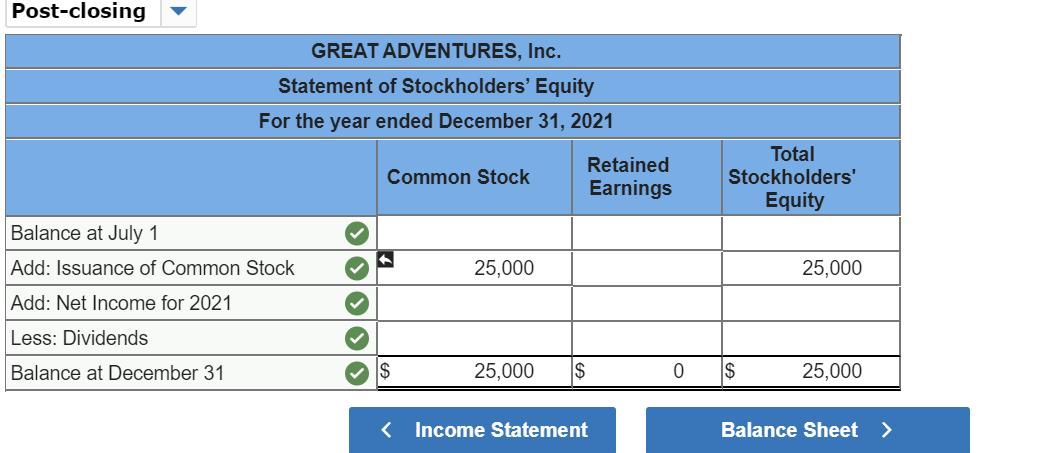 Post-closing

GREAT ADVENTURES, Inc.
Statement of Stockholders' Equity
For the year ended December 31, 2021

| | Common Stock | Retained Earnings | Total Stockholders' Equity |
|---|---|---|---|
| Balance at July 1 | | | |
| Add: Issuance of Common Stock | 25,000 | | 25,000 |
| Add: Net Income for 2021 | | | |
| Less: Dividends | | | |
| Balance at December 31 | $ 25,000 | $ 0 | $ 25,000 |

< Income Statement

Balance Sheet >